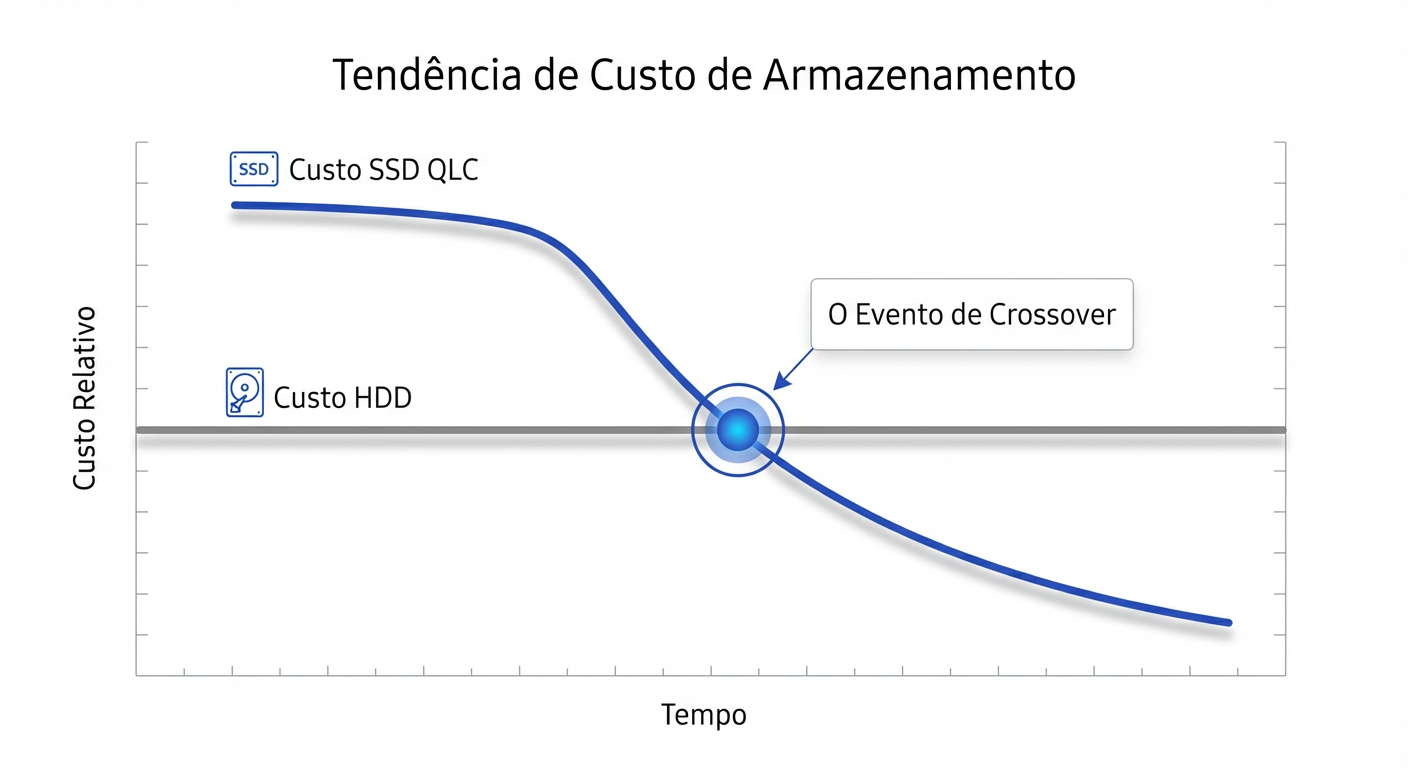 Tendência de Custo de Armazenamento

SSD Custo SSD QLC

O Evento de Crossover

Custo HDD

Custo Relativo

Tempo